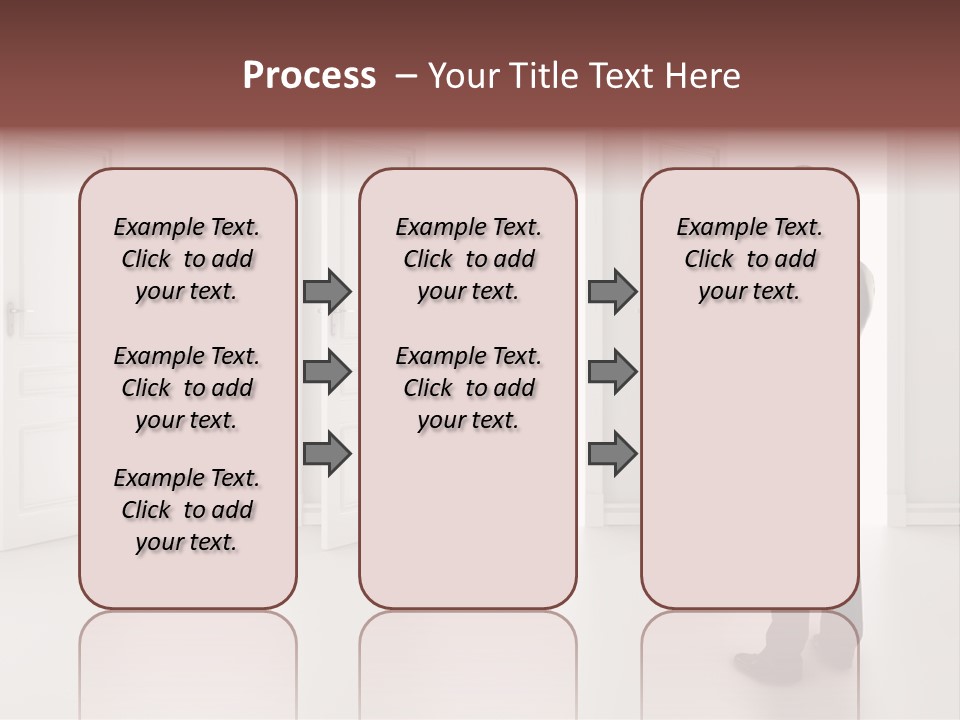 Process – Your Title Text Here

Example Text. Click to add your text.

Example Text. Click to add your text.

Example Text. Click to add your text.

Example Text. Click to add your text.

Example Text. Click to add your text.

Example Text. Click to add your text.